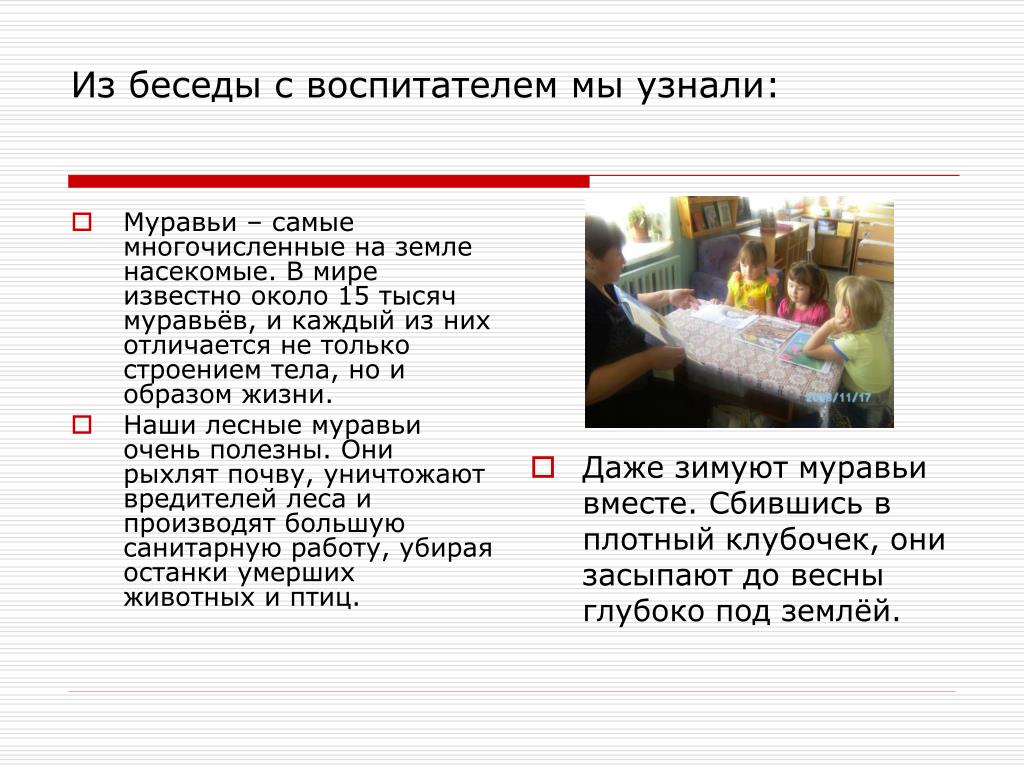 Из беседы с воспитателем мы узнали:

Муравьи – самые многочисленные на земле насекомые. В мире известно около 15 тысяч муравьёв, и каждый из них отличается не только строением тела, но и образом жизни.

Наши лесные муравьи очень полезны. Они рыхлят почву, уничтожают вредителей леса и производят большую санитарную работу, убирая останки умерших животных и птиц.

2008/11/17

Даже зимуют муравьи вместе. Сбившись в плотный клубочек, они засыпают до весны глубоко под землёй.